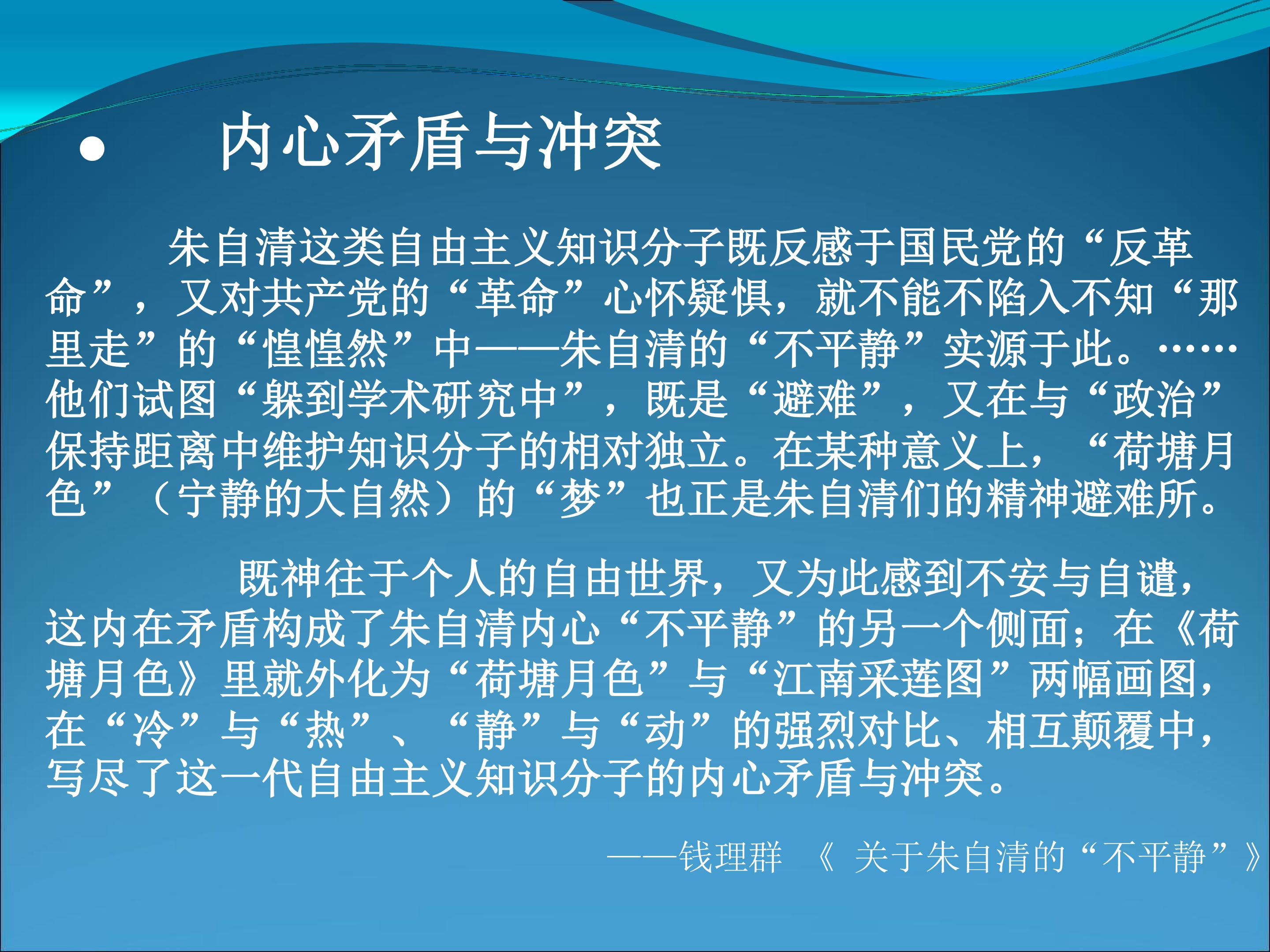 • 内心矛盾与冲突

朱自清这类自由主义知识分子既反感于国民党的“反革命”，又对共产党的“革命”心怀疑惧，就不能不陷入不知“那里走”的“惶惶然”中——朱自清的“不平静”实源于此。……他们试图“躲到学术研究中”，既是“避难”，又在与“政治”保持距离中维护知识分子的相对独立。在某种意义上，“荷塘月色”（宁静的大自然）的“梦”也正是朱自清们的精神避难所。

既神往于个人的自由世界，又为此感到不安与自谴，这内在矛盾构成了朱自清内心“不平静”的另一个侧面；在《荷塘月色》里就外化为“荷塘月色”与“江南采莲图”两幅画图，在“冷”与“热”、“静”与“动”的强烈对比、相互颠覆中，写尽了这一代自由主义知识分子的内心矛盾与冲突。

——钱理群 《 关于朱自清的“不平静”》